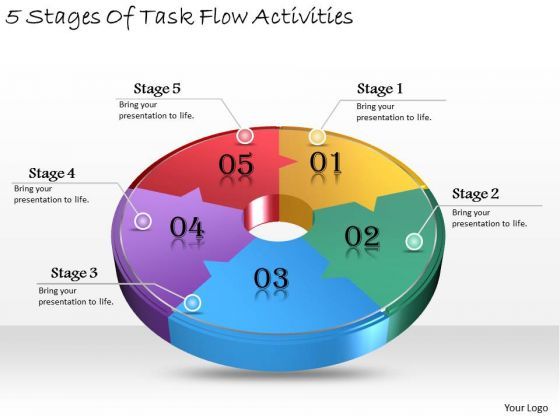 5 Stages Of Task Flow Activities

Stage 5
Bring your presentation to life.

Stage 1
Bring your presentation to life.

Stage 4
Bring your presentation to life.

Stage 2
Bring your presentation to life.

Stage 3
Bring your presentation to life.

05

01

04

02

03

Your Logo